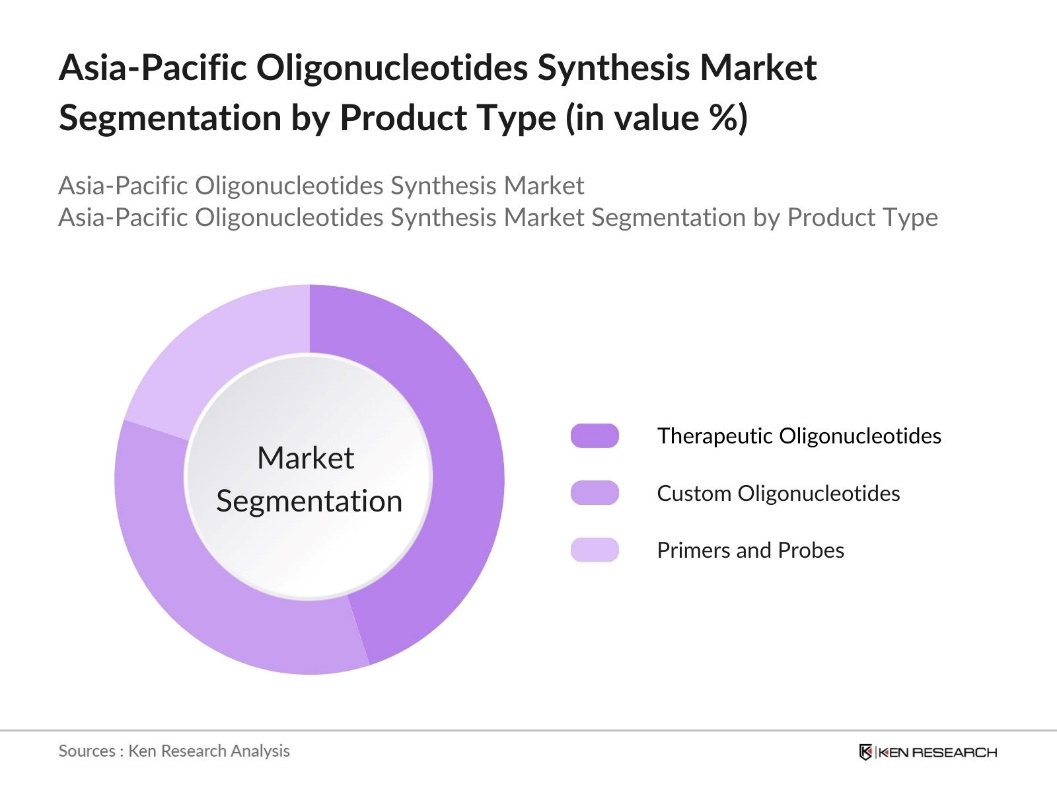 Asia-Pacific Oligonucleotides Synthesis Market Segmentation by Product Type (in value %)

Asia-Pacific Oligonucleotides Synthesis Market
Asia-Pacific Oligonucleotides Synthesis Market Segmentation by Product Type

Market Segmentation

Therapeutic Oligonucleotides
Custom Oligonucleotides
Primers and Probes

Sources : Ken Research Analysis

KEN RESEARCH